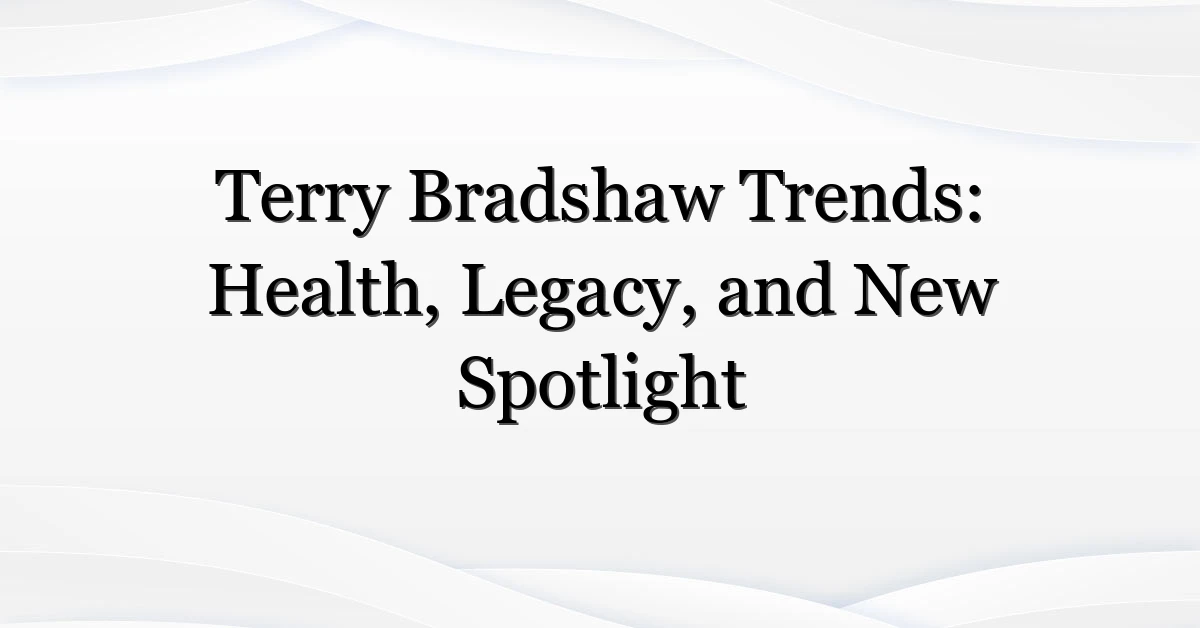 Terry Bradshaw Trends: Health, Legacy, and New Spotlight